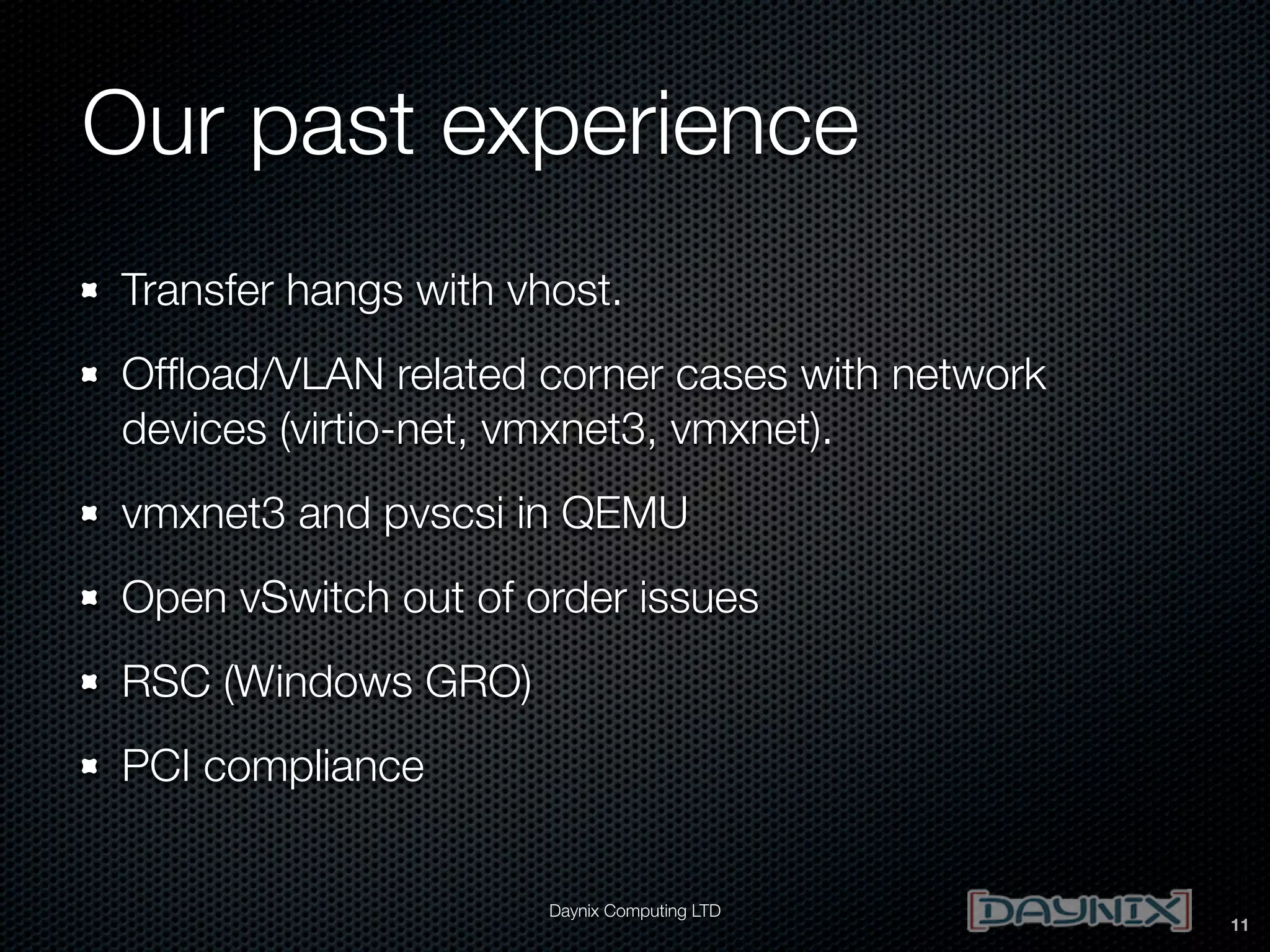 Our past experience

Transfer hangs with vhost.

Offload/VLAN related corner cases with network devices (virtio-net, vmxnet3, vmxnet).

vmxnet3 and pvscsi in QEMU

Open vSwitch out of order issues

RSC (Windows GRO)

PCI compliance

Daynix Computing LTD

[DAYNIX]

11